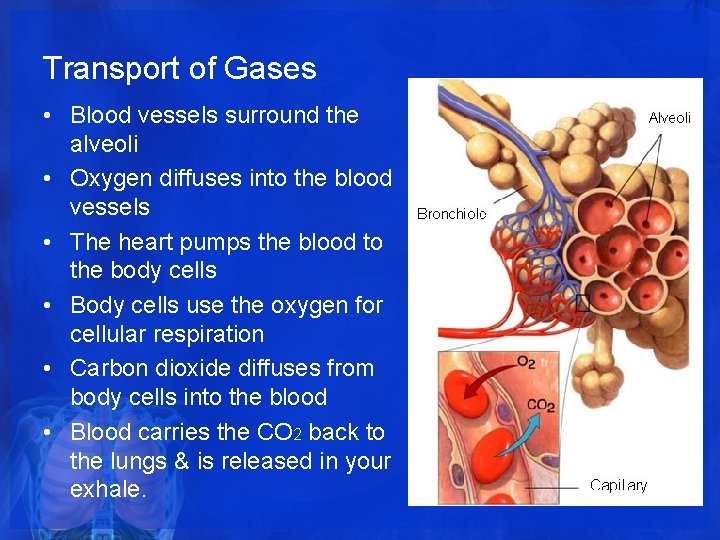 Transport of Gases

• Blood vessels surround the alveoli
• Oxygen diffuses into the blood vessels
• The heart pumps the blood to the body cells
• Body cells use the oxygen for cellular respiration
• Carbon dioxide diffuses from body cells into the blood
• Blood carries the $CO_2$ back to the lungs & is released in your exhale.

Alveoli

Bronchiole

$O_2$

$CO_2$

Capilary